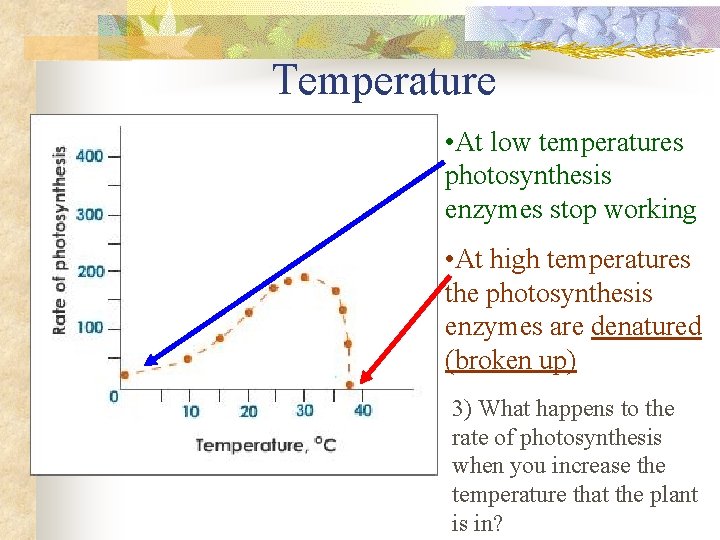 Temperature

Rate of photosynthesis

400
300
200
100
0

10 20 30 40

Temperature, °C

•At low temperatures photosynthesis enzymes stop working

•At high temperatures the photosynthesis enzymes are denatured (broken up)

3) What happens to the rate of photosynthesis when you increase the temperature that the plant is in?